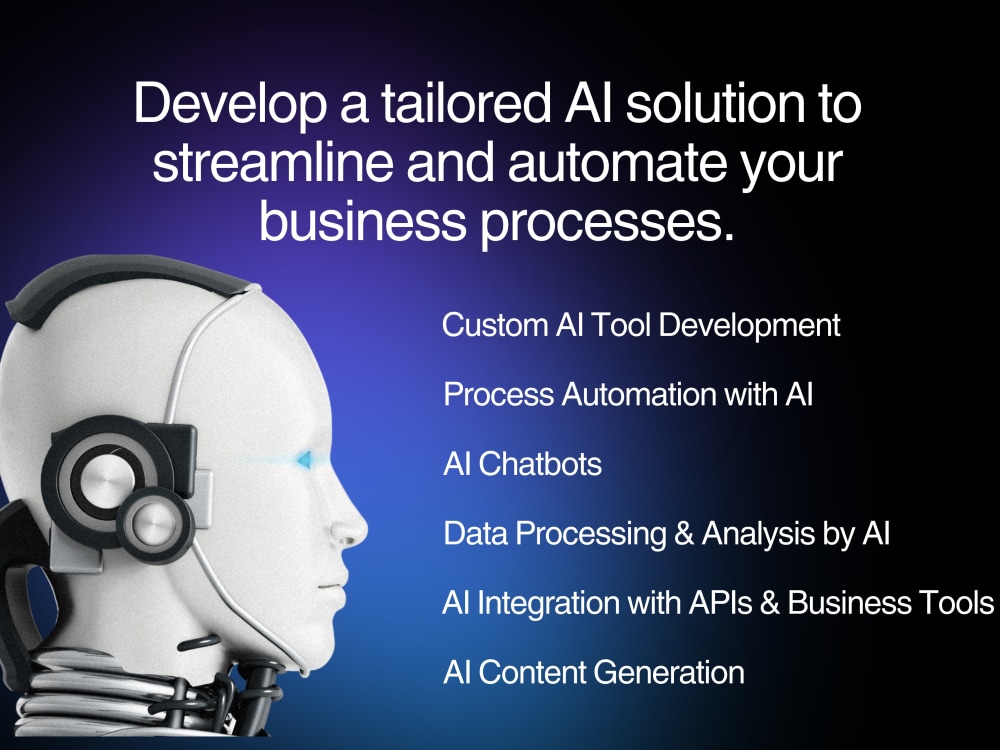 Develop a tailored AI solution to streamline and automate your business processes.

Custom AI Tool Development

Process Automation with AI

AI Chatbots

Data Processing & Analysis by AI

AI Integration with APIs & Business Tools

AI Content Generation